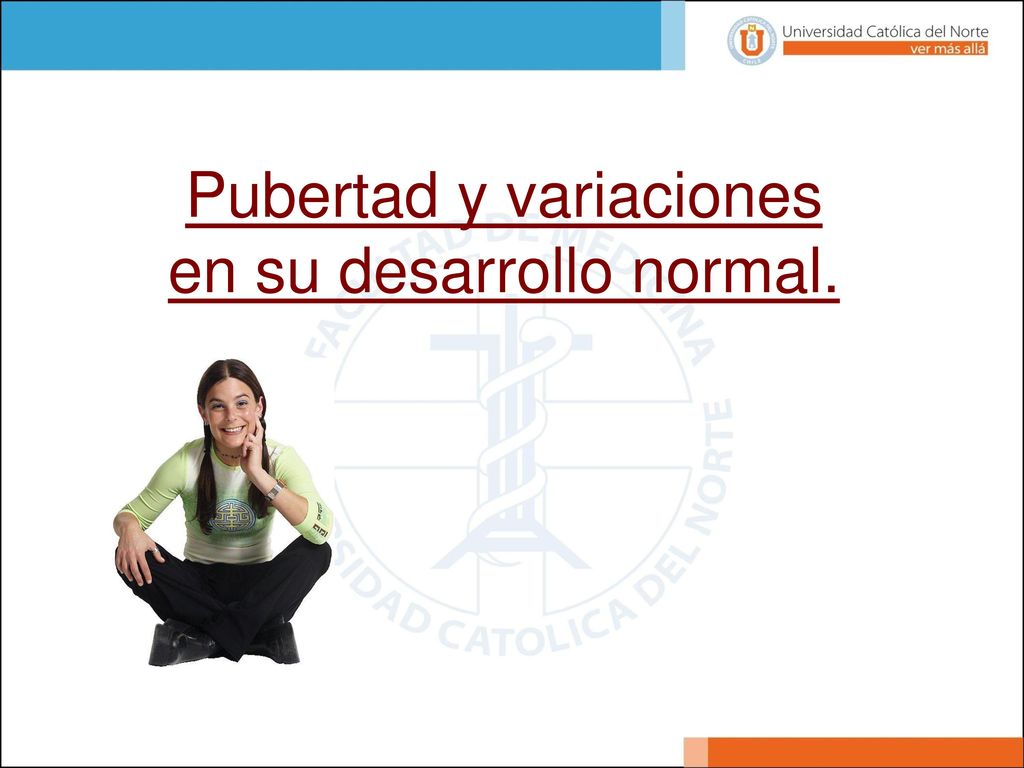 Universidad Católica del Norte
ver más allá

Pubertad y variaciones en su desarrollo normal.

FACULTAD DE MEDICINA
UNIVERSIDAD CATOLICA DEL NORTE